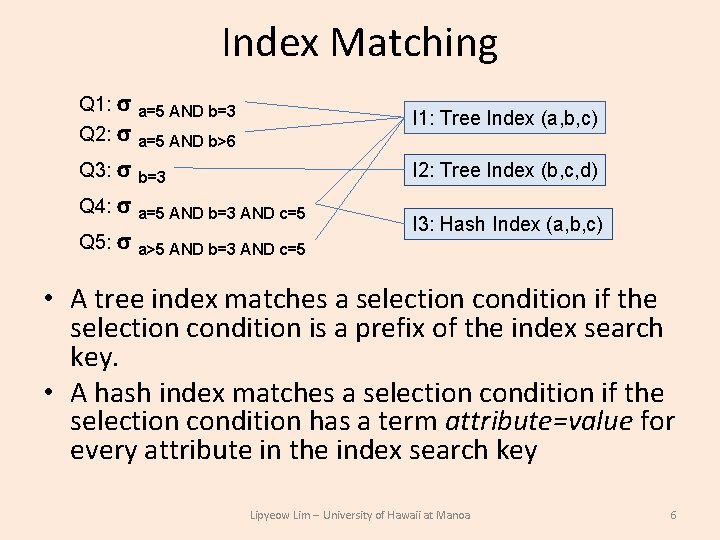 Index Matching

Q1: $\sigma_{a=5 \text{ AND } b=3}$

Q2: $\sigma_{a=5 \text{ AND } b>6}$

Q3: $\sigma_{b=3}$

Q4: $\sigma_{a=5 \text{ AND } b=3 \text{ AND } c=5}$

Q5: $\sigma_{a>5 \text{ AND } b=3 \text{ AND } c=5}$

I1: Tree Index (a,b,c)

I2: Tree Index (b,c,d)

I3: Hash Index (a,b,c)

• A tree index matches a selection condition if the selection condition is a prefix of the index search key.

• A hash index matches a selection condition if the selection condition has a term attribute=value for every attribute in the index search key

Lipyeow Lim – University of Hawaii at Manoa

6